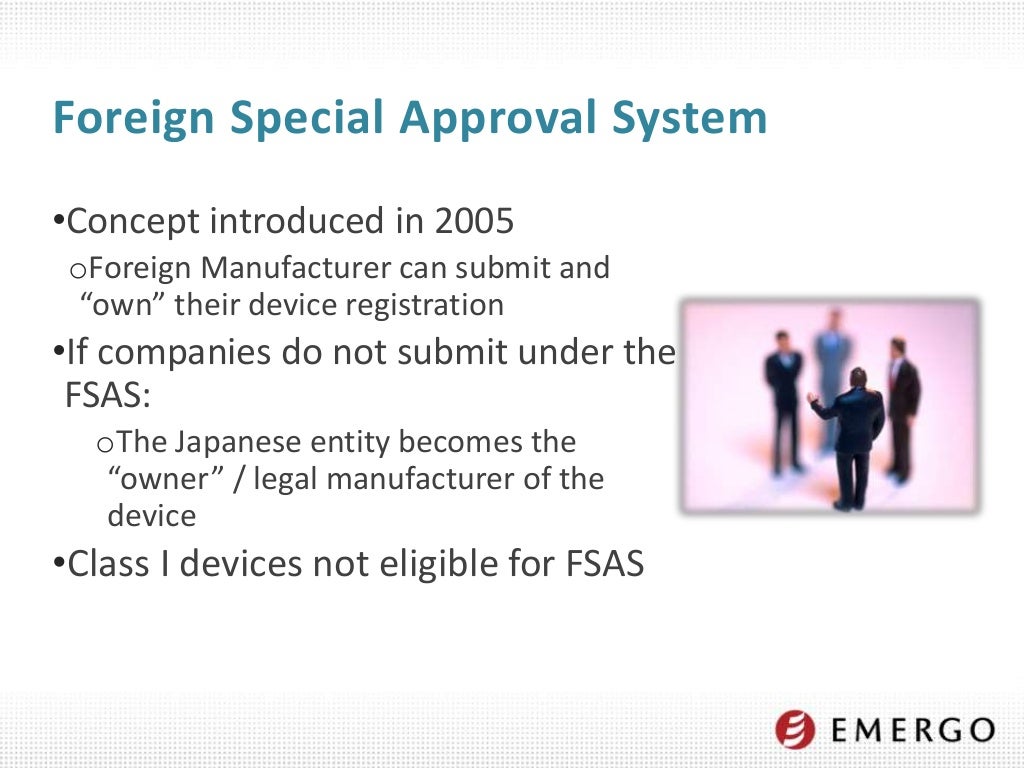 Foreign Special Approval System

•Concept introduced in 2005

oForeign Manufacturer can submit and “own” their device registration

•If companies do not submit under the FSAS:

oThe Japanese entity becomes the “owner” / legal manufacturer of the device

•Class I devices not eligible for FSAS

EMERGO